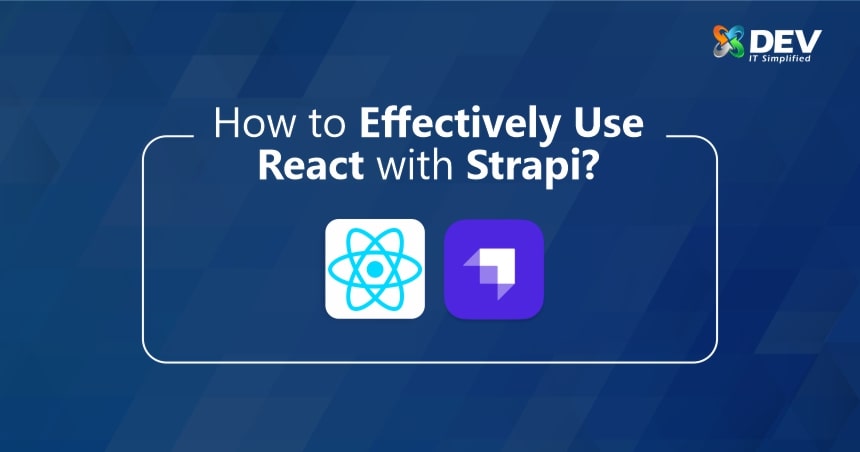 DEV
IT Simplified

How to Effectively Use React with Strapi?